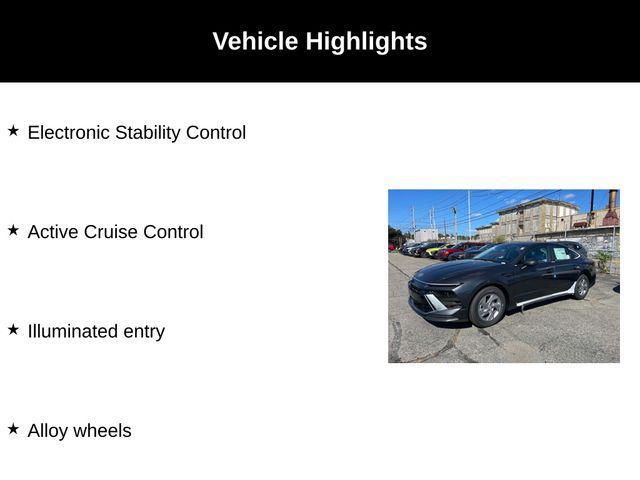 Vehicle Highlights

★ Electronic Stability Control

★ Active Cruise Control

★ Illuminated entry

★ Alloy wheels